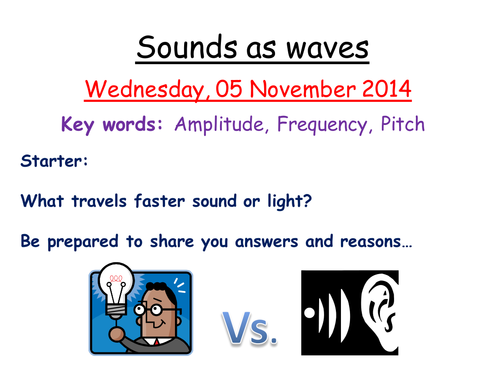 Sounds as waves

Wednesday, 05 November 2014

Key words: Amplitude, Frequency, Pitch

Starter:

What travels faster sound or light?

Be prepared to share you answers and reasons…

Vs.